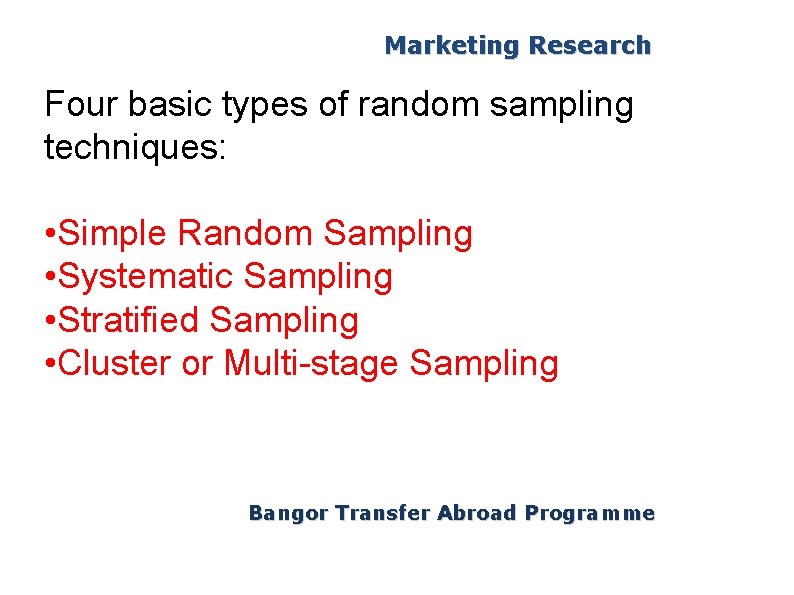 Marketing Research

Four basic types of random sampling techniques:

•Simple Random Sampling
•Systematic Sampling
•Stratified Sampling
•Cluster or Multi-stage Sampling

Bangor Transfer Abroad Programme